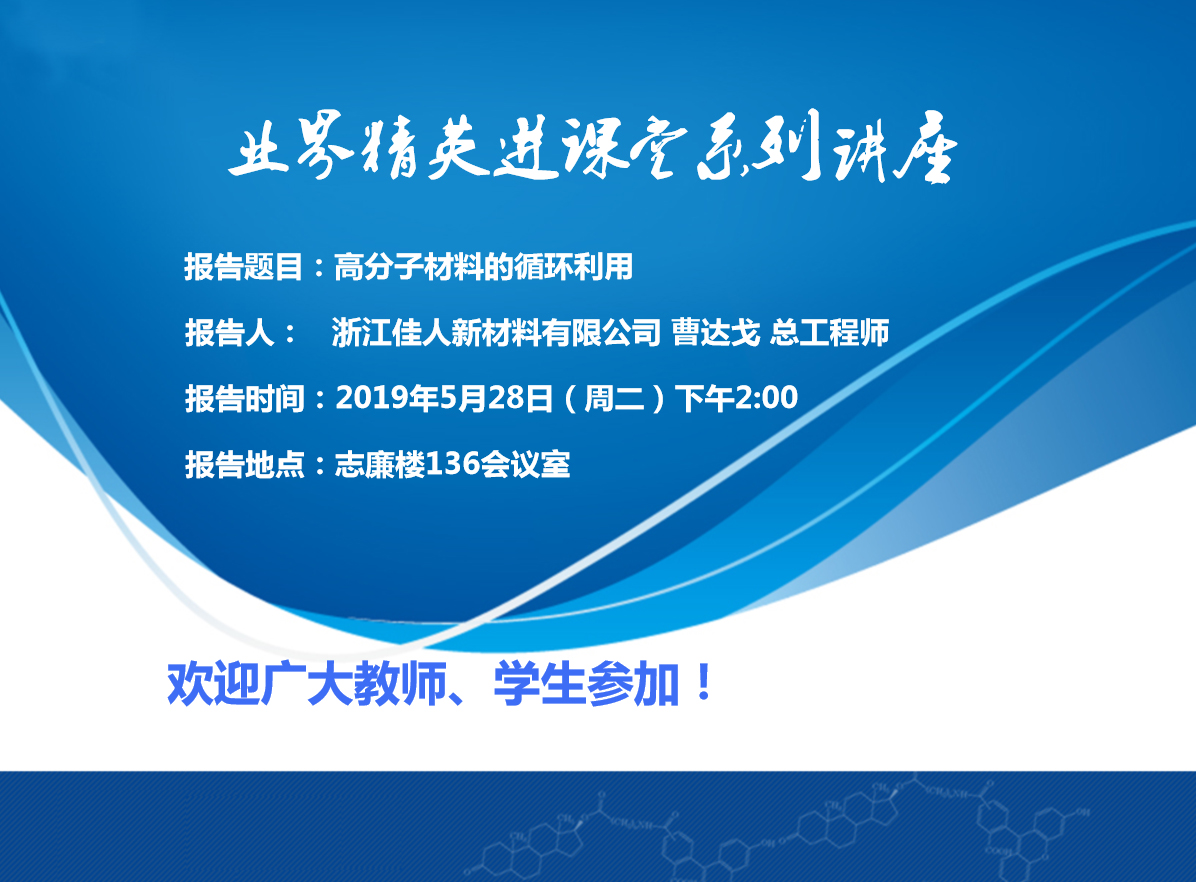 业界精英进课堂系列讲座

报告题目：高分子材料的循环利用

报告人： 浙江佳人新材料有限公司 曹达戈 总工程师

报告时间：2019年5月28日（周二）下午2:00

报告地点：志廉楼136会议室

欢迎广大教师、学生参加！